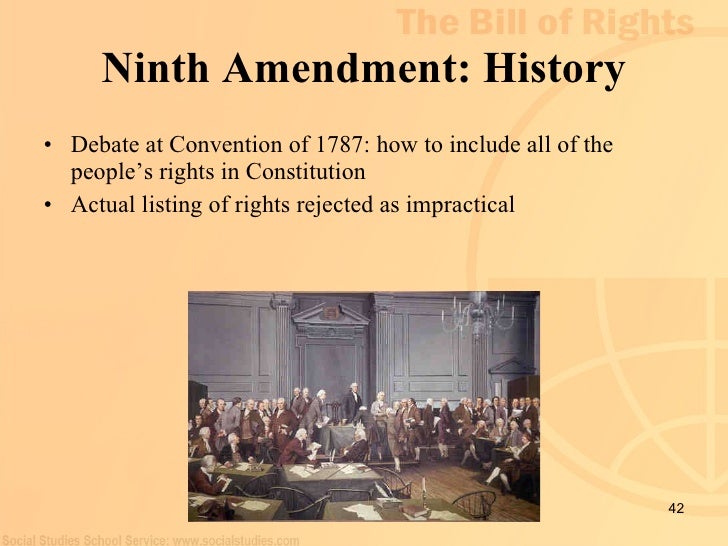 The Bill of Rights

Ninth Amendment: History

• Debate at Convention of 1787: how to include all of the people's rights in Constitution
• Actual listing of rights rejected as impractical

42

Social Studies School Service: www.socialstudies.com